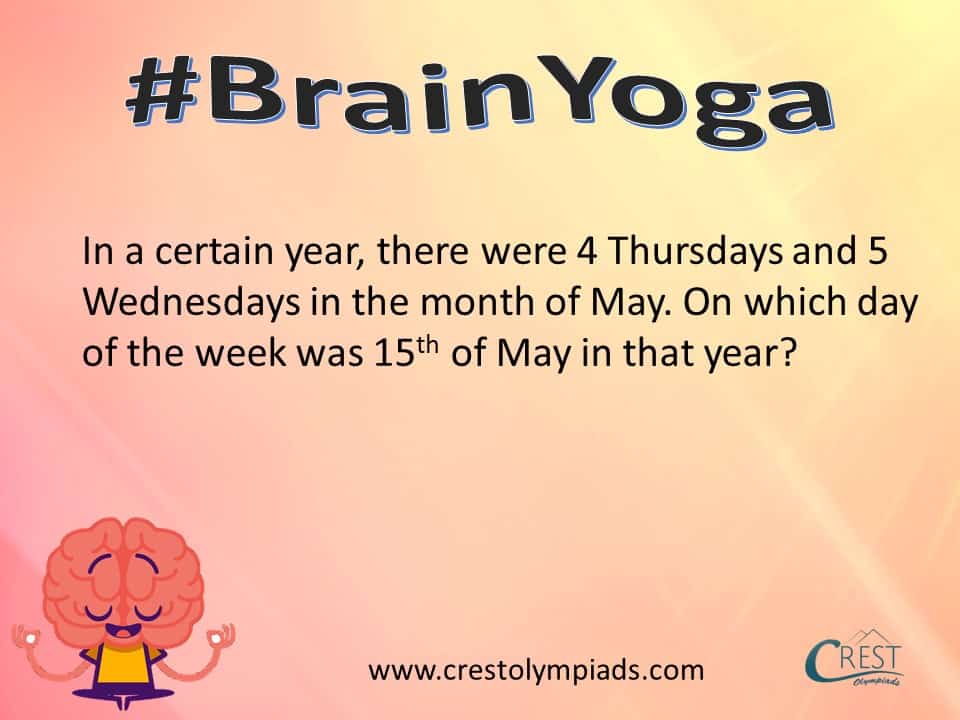 #BrainYoga

In a certain year, there were 4 Thursdays and 5 Wednesdays in the month of May. On which day of the week was 15$^{th}$ of May in that year?

www.crestolympiads.com

CREST Olympiads